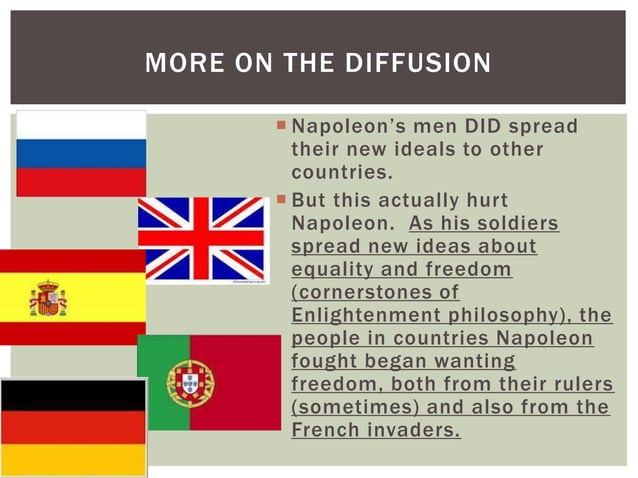 MORE ON THE DIFFUSION

Napoleon's men DID spread their new ideals to other countries.

But this actually hurt Napoleon. As his soldiers spread new ideas about equality and freedom (cornerstones of Enlightenment philosophy), the people in countries Napoleon fought began wanting freedom, both from their rulers (sometimes) and also from the French invaders.